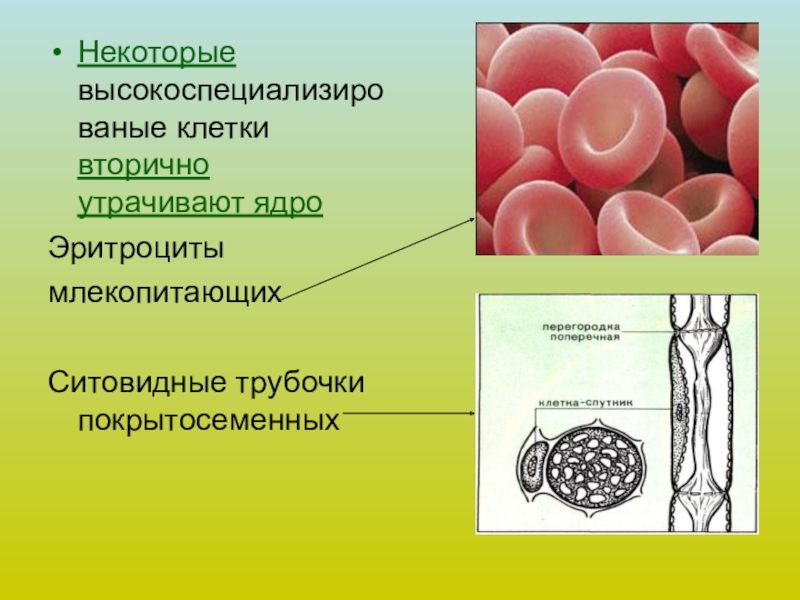 • Некоторые высокоспециализированые клетки вторично утрачивают ядро

Эритроциты млекопитающих

Ситовидные трубочки покрытосеменных

перегородка поперечная

клетка-спутник